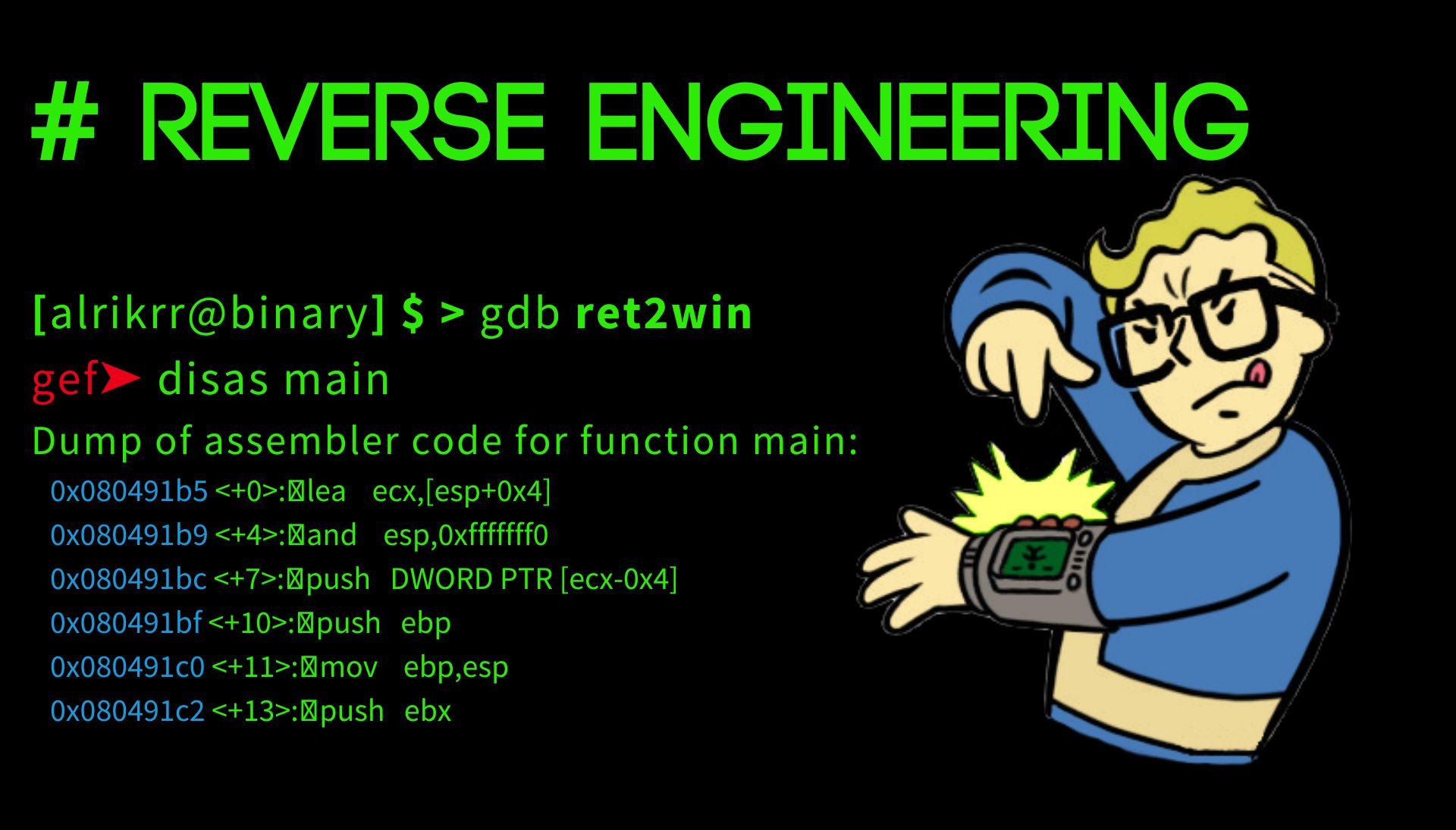 # REVERSE ENGINEERING

[alrikrr@binary] $ > gdb ret2win

gef➤ disas main

Dump of assembler code for function main:

0x080491b5 <+0>: lea ecx,[esp+0x4]
0x080491b9 <+4>: and esp,0xfffffff0
0x080491bc <+7>: push DWORD PTR [ecx-0x4]
0x080491bf <+10>: push ebp
0x080491c0 <+11>: mov ebp,esp
0x080491c2 <+13>: push ebx